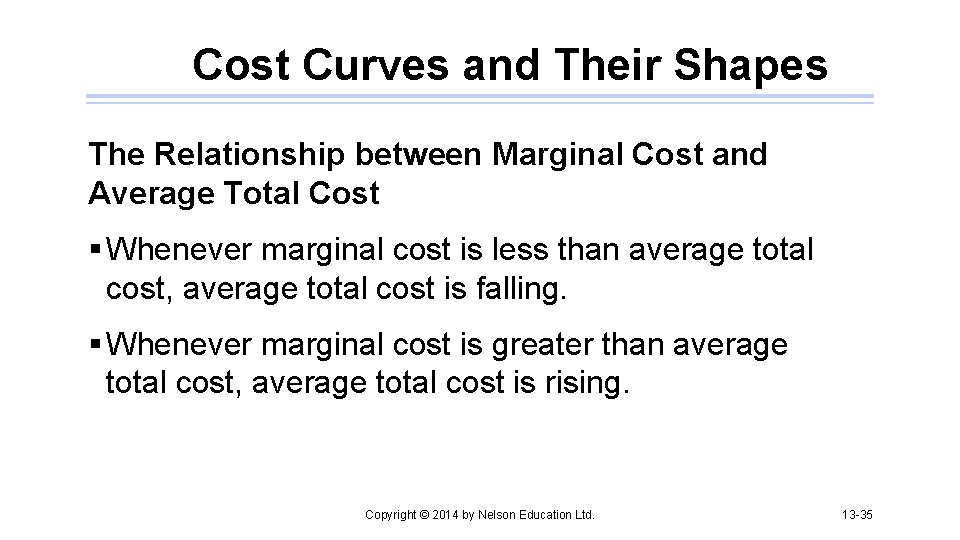 Cost Curves and Their Shapes

The Relationship between Marginal Cost and Average Total Cost

▪ Whenever marginal cost is less than average total cost, average total cost is falling.

▪ Whenever marginal cost is greater than average total cost, average total cost is rising.

Copyright © 2014 by Nelson Education Ltd.

13-35